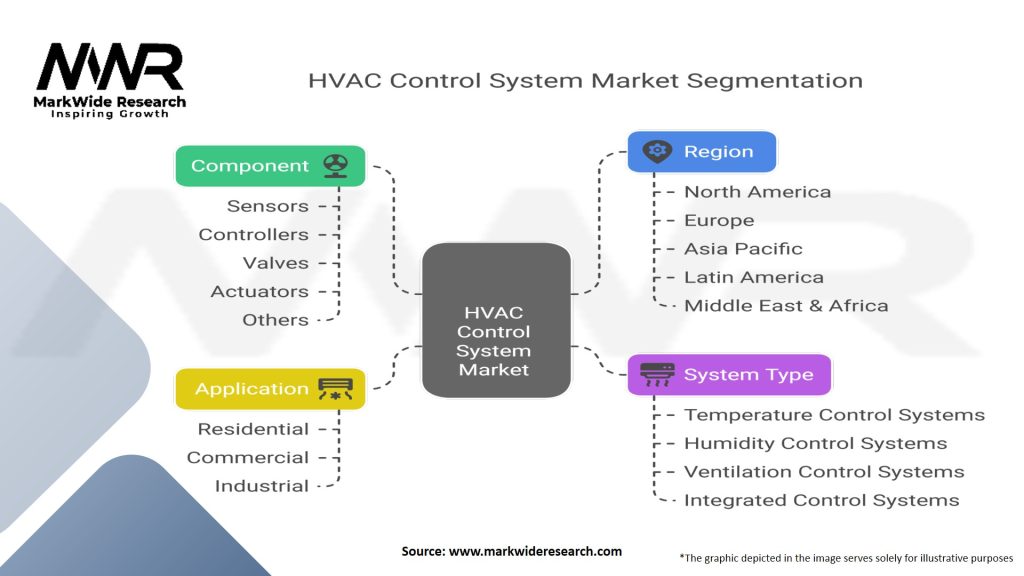 MWR
MarkWide Research
Inspiring Growth

HVAC Control System Market Segmentation

Component
Sensors
Controllers
Valves
Actuators
Others

Application
Residential
Commercial
Industrial

HVAC Control System Market

Region
North America
Europe
Asia Pacific
Latin America
Middle East & Africa

System Type
Temperature Control Systems
Humidity Control Systems
Ventilation Control Systems
Integrated Control Systems

Source: www.markwideresearch.com

*The graphic depicted in the image serves solely for illustrative purposes